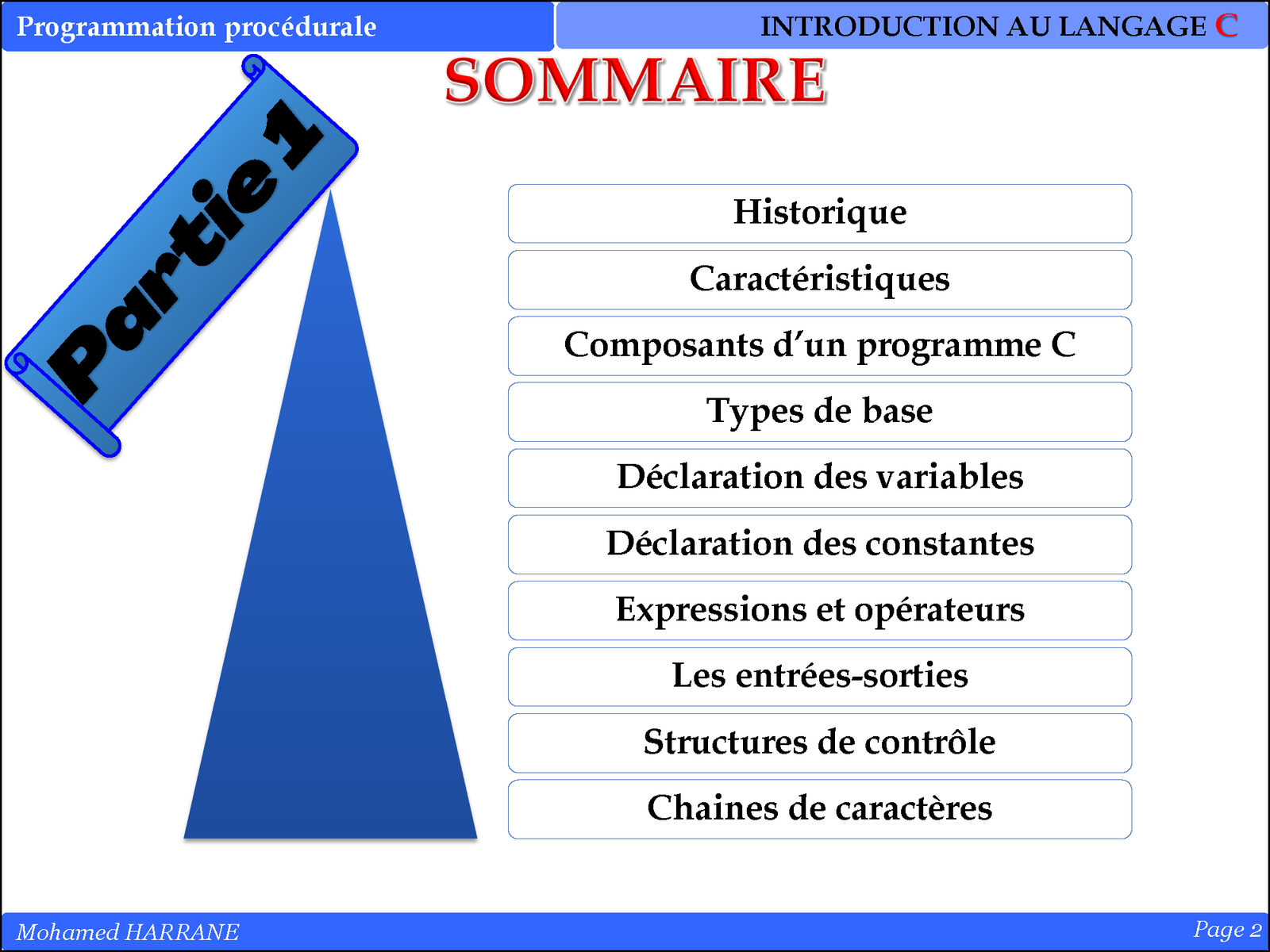 Programmation procédurale

INTRODUCTION AU LANGAGE C

SOMMAIRE

Partie 1

Historique

Caractéristiques

Composants d'un programme C

Types de base

Déclaration des variables

Déclaration des constantes

Expressions et opérateurs

Les entrées-sorties

Structures de contrôle

Chaines de caractères

Mohamed HARRANE

Page 2